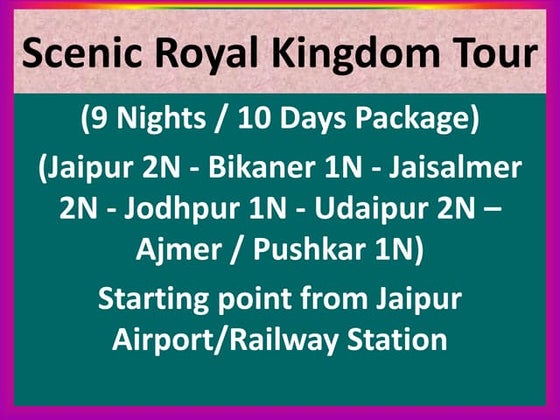 Scenic Royal Kingdom Tour

(9 Nights / 10 Days Package)

(Jaipur 2N - Bikaner 1N - Jaisalmer 2N - Jodhpur 1N - Udaipur 2N – Ajmer / Pushkar 1N)

Starting point from Jaipur Airport/Railway Station